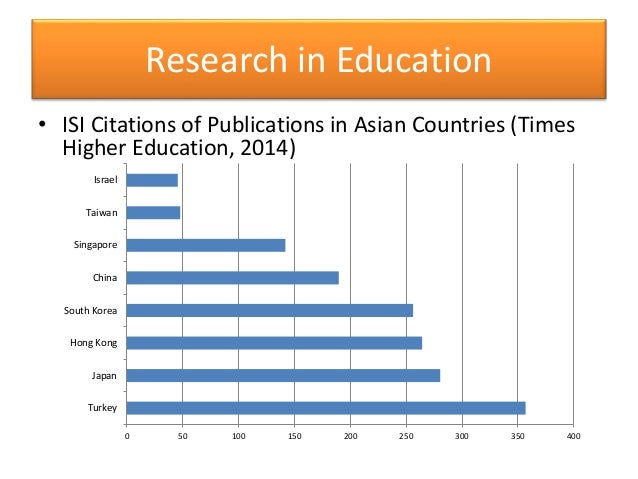 Research in Education

• ISI Citations of Publications in Asian Countries (Times Higher Education, 2014)

Israel
Taiwan
Singapore
China
South Korea
Hong Kong
Japan
Turkey

0 50 100 150 200 250 300 350 400